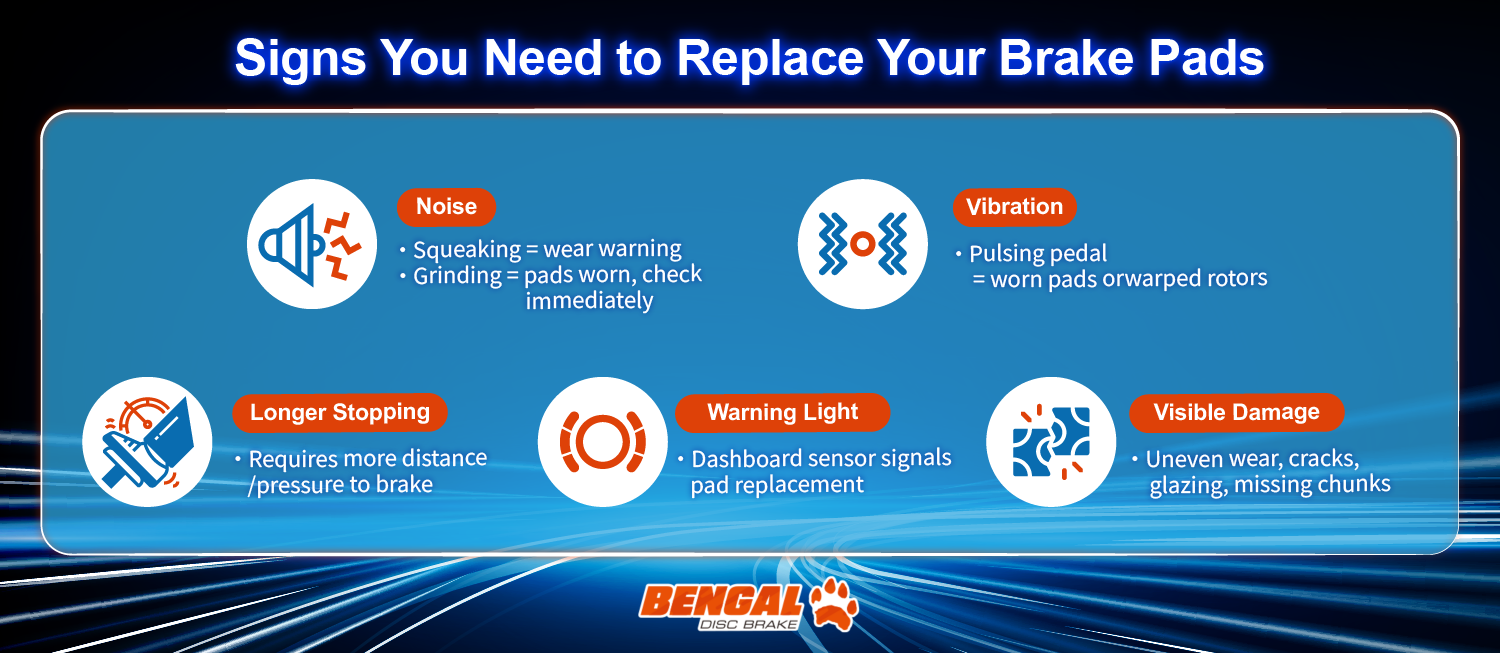 Signs You Need to Replace Your Brake Pads

Noise
• Squeaking = wear warning
• Grinding = pads worn, check immediately

Vibration
• Pulsing pedal = worn pads orwarped rotors

Longer Stopping
• Requires more distance /pressure to brake

Warning Light
• Dashboard sensor signals pad replacement

Visible Damage
• Uneven wear, cracks, glazing, missing chunks

BENGAL
DISC BRAKE